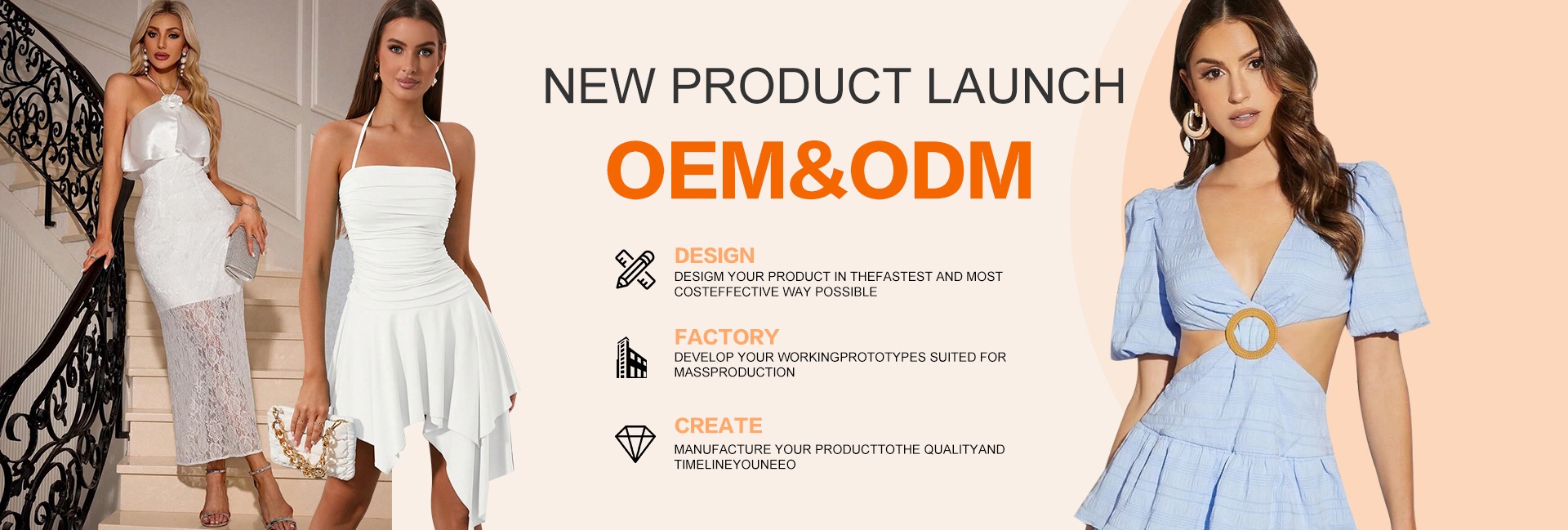 NEW PRODUCT LAUNCH

OEM&ODM

DESIGN
DESIGM YOUR PRODUCT IN THEFASTEST AND MOST COSTEFFECTIVE WAY POSSIBLE

FACTORY
DEVELOP YOUR WORKINGPROTOTYPES SUITED FOR MASSPRODUCTION

CREATE
MANUFACTURE YOUR PRODUCTTOTHE QUALITYAND TIMELINEYOUNEEO